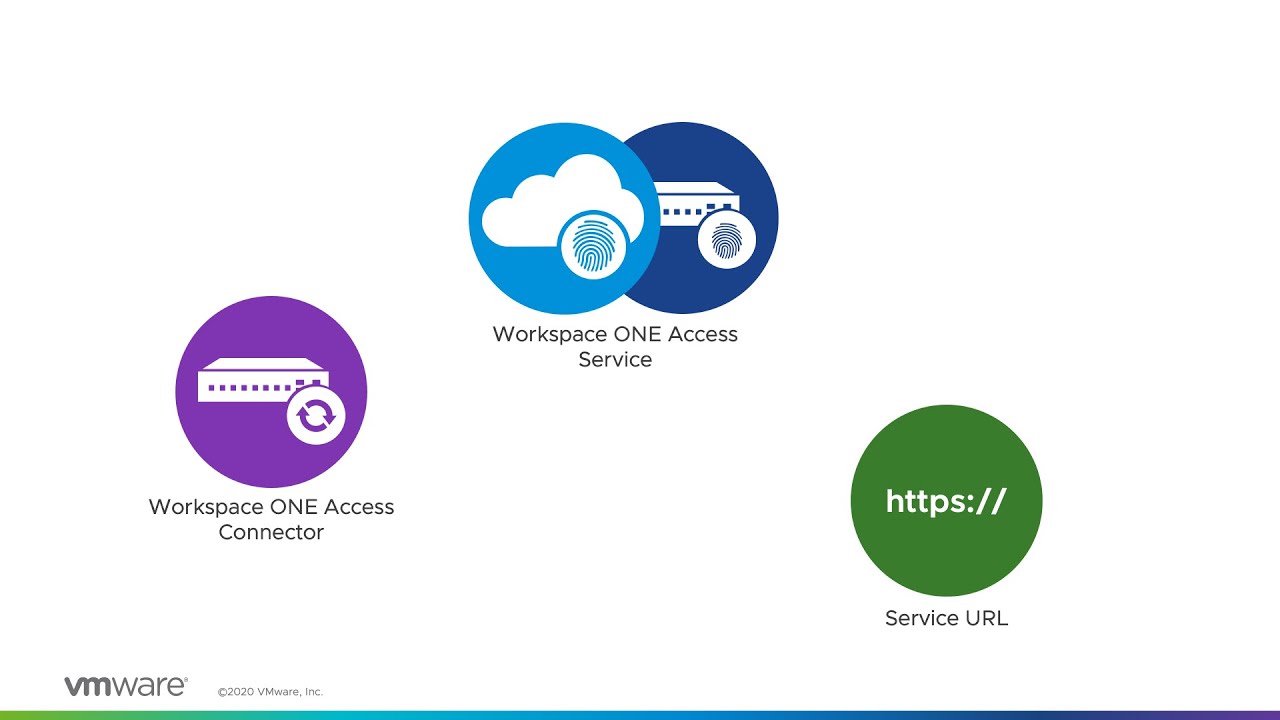 Workspace ONE Access Service

Workspace ONE Access Connector

https://

Service URL

vmware®

©2020 VMware, Inc.